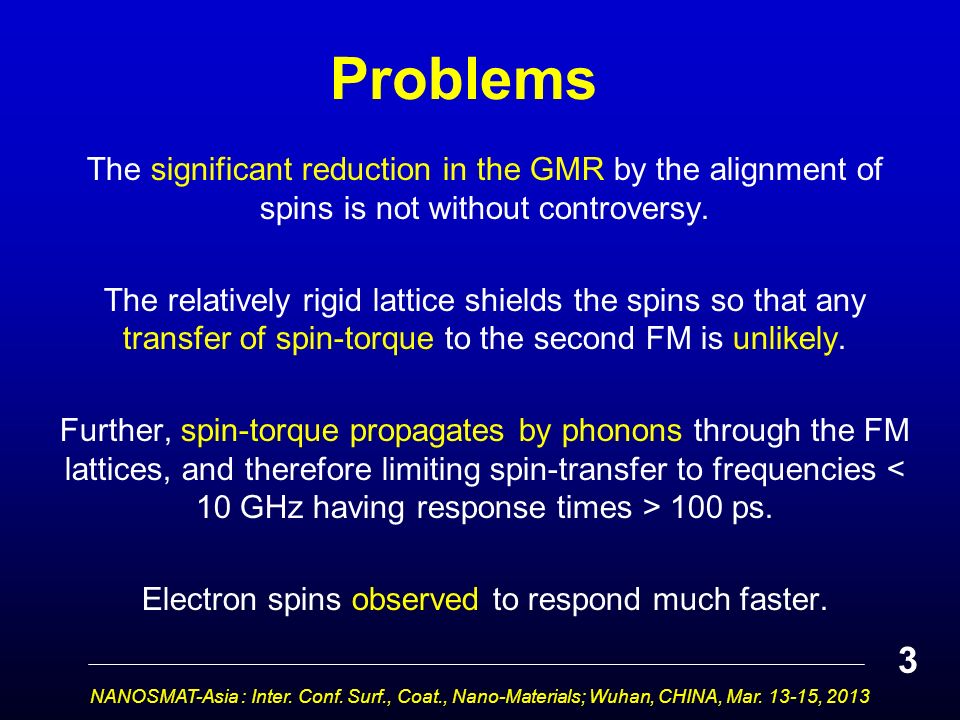 Problems

The significant reduction in the GMR by the alignment of spins is not without controversy.

The relatively rigid lattice shields the spins so that any transfer of spin-torque to the second FM is unlikely.

Further, spin-torque propagates by phonons through the FM lattices, and therefore limiting spin-transfer to frequencies < 10 GHz having response times > 100 ps.

Electron spins observed to respond much faster.

3

NANOSMAT-Asia : Inter. Conf. Surf., Coat., Nano-Materials; Wuhan, CHINA, Mar. 13-15, 2013